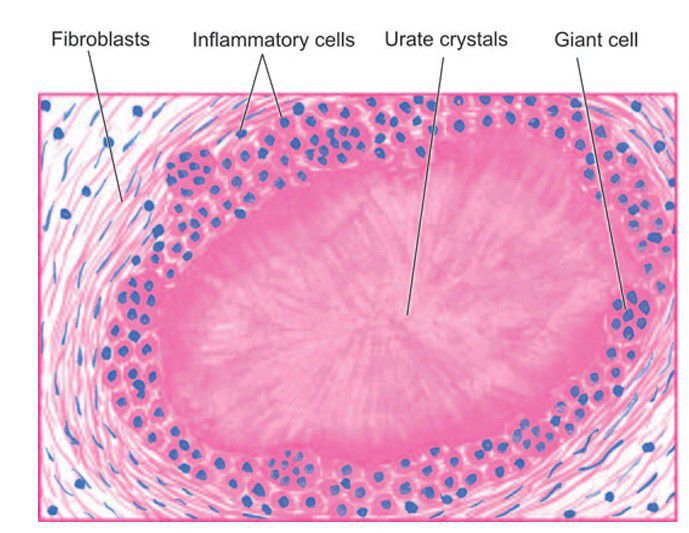 Fibroblasts
Inflammatory cells
Urate crystals
Giant cell